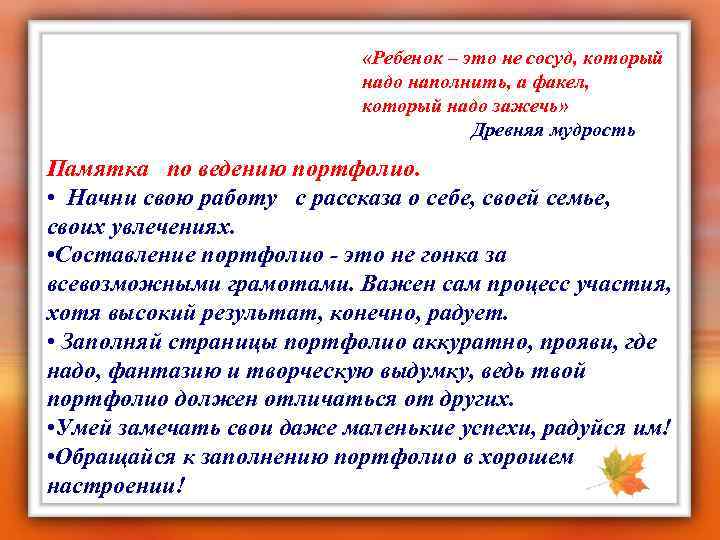 «Ребенок – это не сосуд, который надо наполнить, а факел, который надо зажечь»
Древняя мудрость

Памятка по ведению портфолио.
• Начни свою работу с рассказа о себе, своей семье, своих увлечениях.
•Составление портфолио - это не гонка за всевозможными грамотами. Важен сам процесс участия, хотя высокий результат, конечно, радует.
• Заполняй страницы портфолио аккуратно, прояви, где надо, фантазию и творческую выдумку, ведь твой портфолио должен отличаться от других.
•Умей замечать свои даже маленькие успехи, радуйся им!
•Обращайся к заполнению портфолио в хорошем настроении!